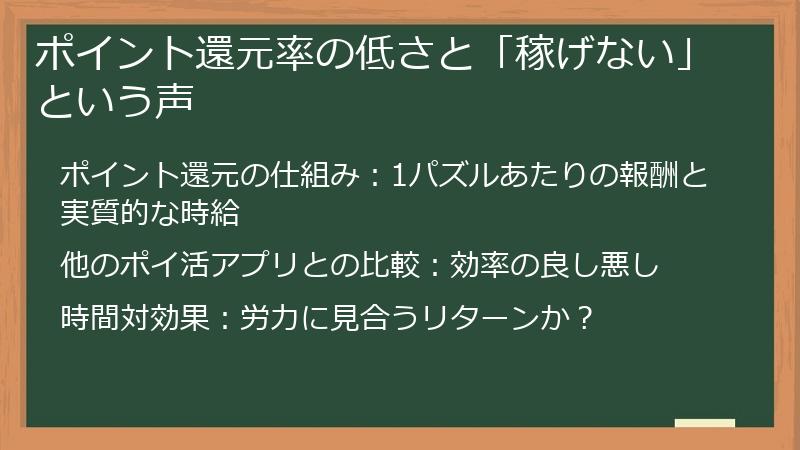 ポイント還元率の低さと「稼げない」という声

ポイント還元の仕組み：1パズルあたりの報酬と実質的な時給

他のポイ活アプリとの比較：効率の良し悪し

時間対効果：労力に見合うリターンか？